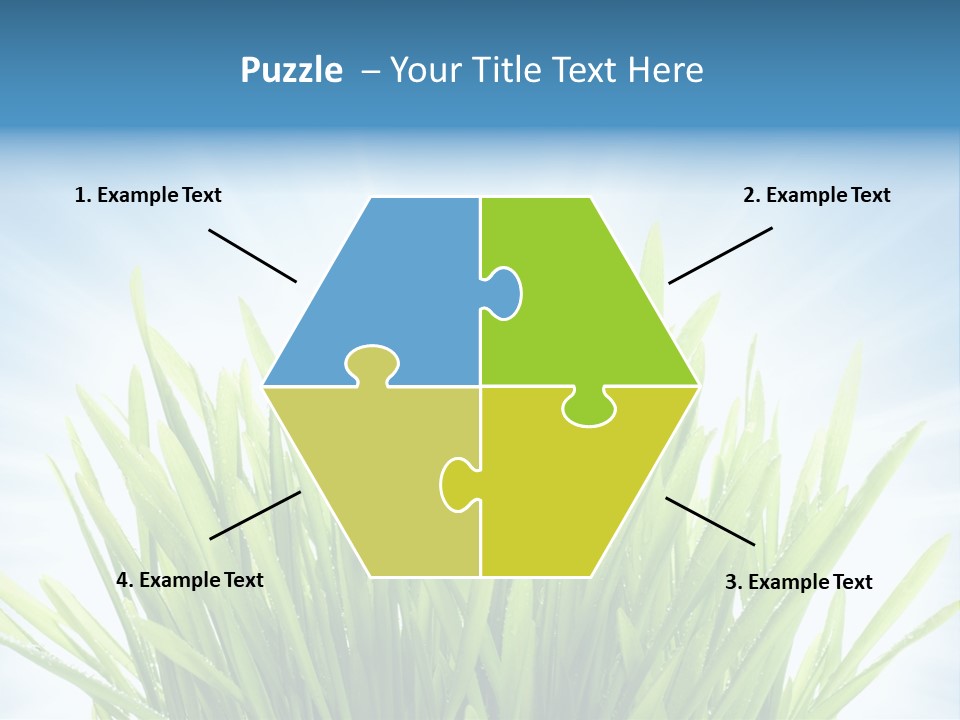 Puzzle – Your Title Text Here

1. Example Text

2. Example Text

4. Example Text

3. Example Text